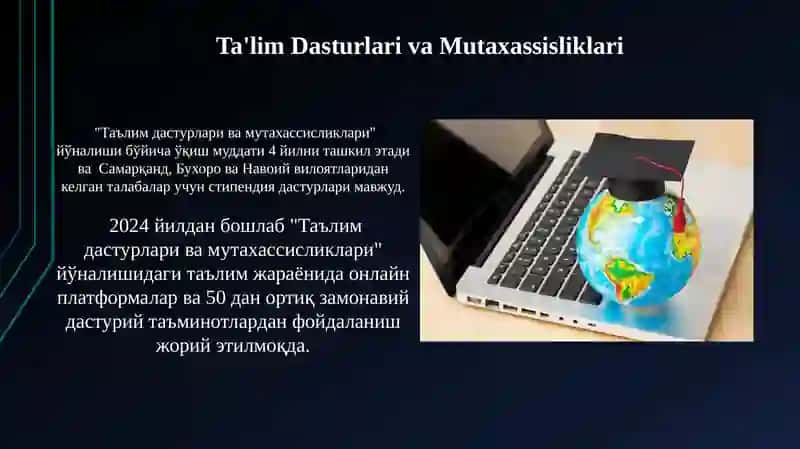 Ta'lim Dasturlari va Mutaxassisliklari

"Таълим дастурлари ва мутахассисликлари" йўналиши бўйича ўқиш муддати 4 йилни ташкил этади ва Самарқанд, Бухоро ва Навоий вилоятларидан келган талабалар учун стипендия дастурлари мавжуд.

2024 йилдан бошлаб "Таълим дастурлари ва мутахассисликлари" йўналишидаги таълим жараёнида онлайн платформалар ва 50 дан ортиқ замонавий дастурий таъминотлардан фойдаланиш жорий этилмоқда.